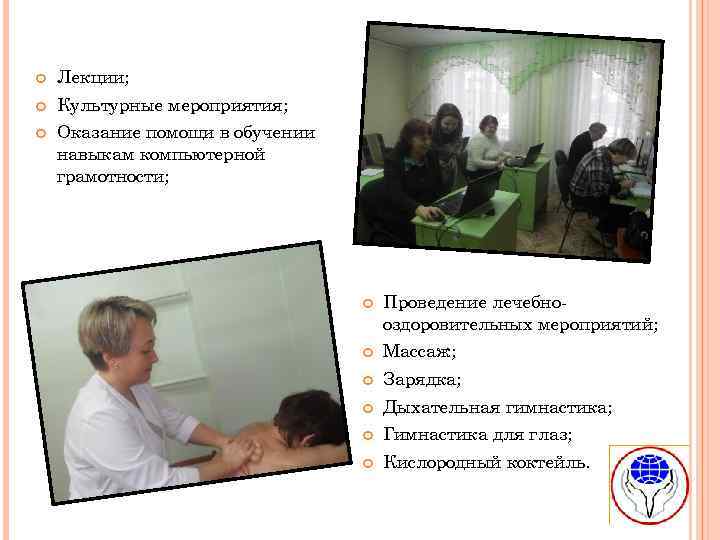 Лекции;
Культурные мероприятия;
Оказание помощи в обучении навыкам компьютерной грамотности;

Проведение лечебно-оздоровительных мероприятий;
Массаж;
Зарядка;
Дыхательная гимнастика;
Гимнастика для глаз;
Кислородный коктейль.